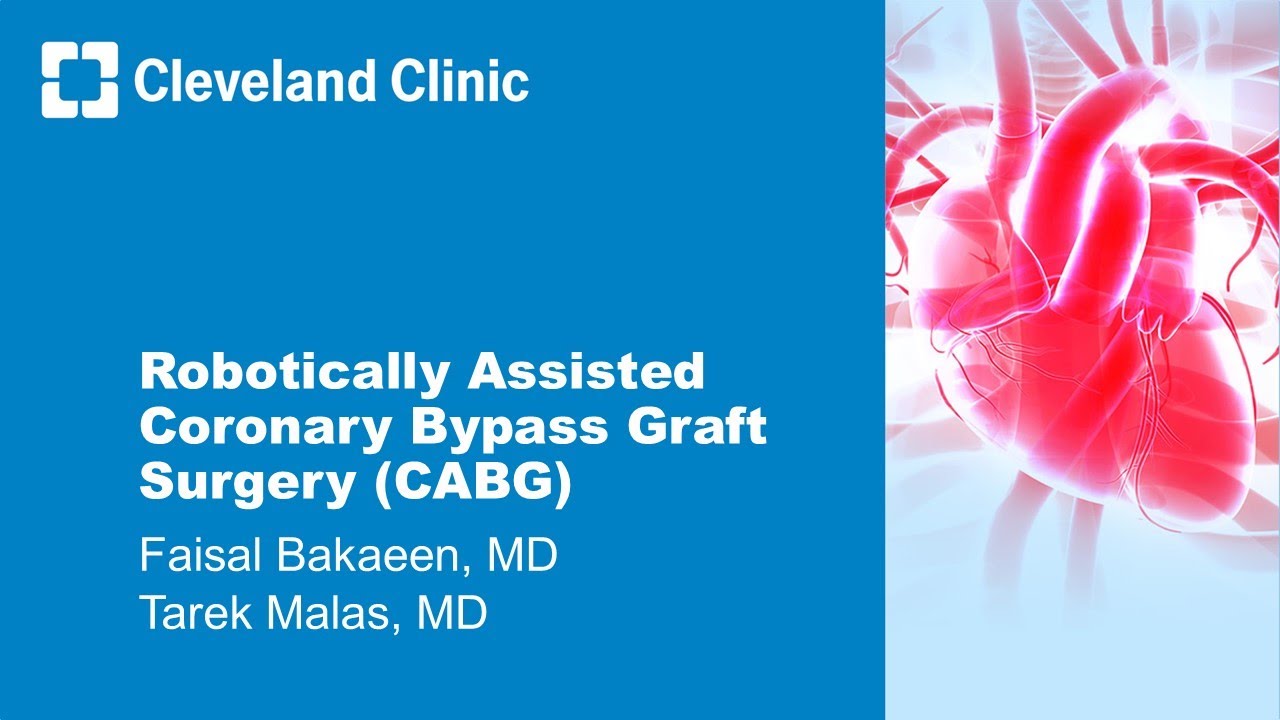 Cleveland Clinic

Robotically Assisted Coronary Bypass Graft Surgery (CABG)

Faisal Bakaeen, MD
Tarek Malas, MD